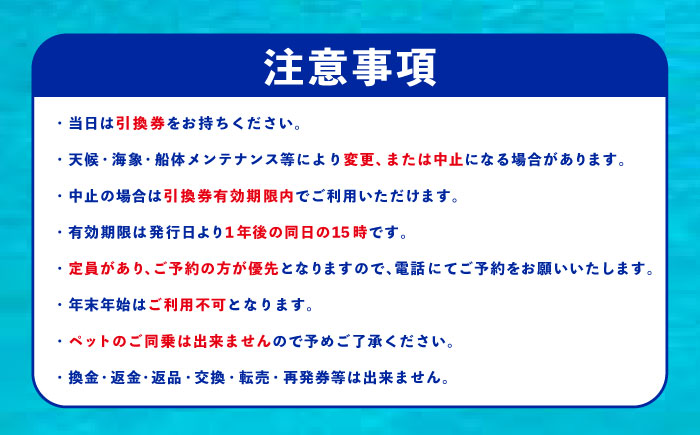 注意事項

・当日は引換券をお持ちください。

・天候・海象・船体メンテナンス等により変更、または中止になる場合があります。

・中止の場合は引換券有効期限内でご利用いただけます。

・有効期限は発行日より1年後の同日の15時です。

・定員があり、ご予約の方が優先となりますので、電話にてご予約をお願いいたします。

・年末年始はご利用不可となります。

・ペットのご同乗は出来ませんので予めご了承ください。

・換金・返金・返品・交換・転売・再発券等は出来ません。